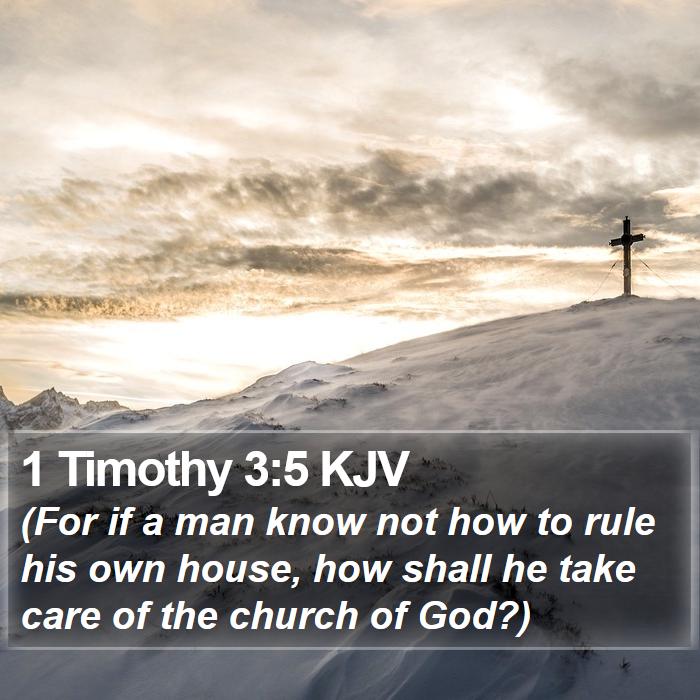 1 Timothy 3:5 KJV

(For if a man know not how to rule his own house, how shall he take care of the church of God?)